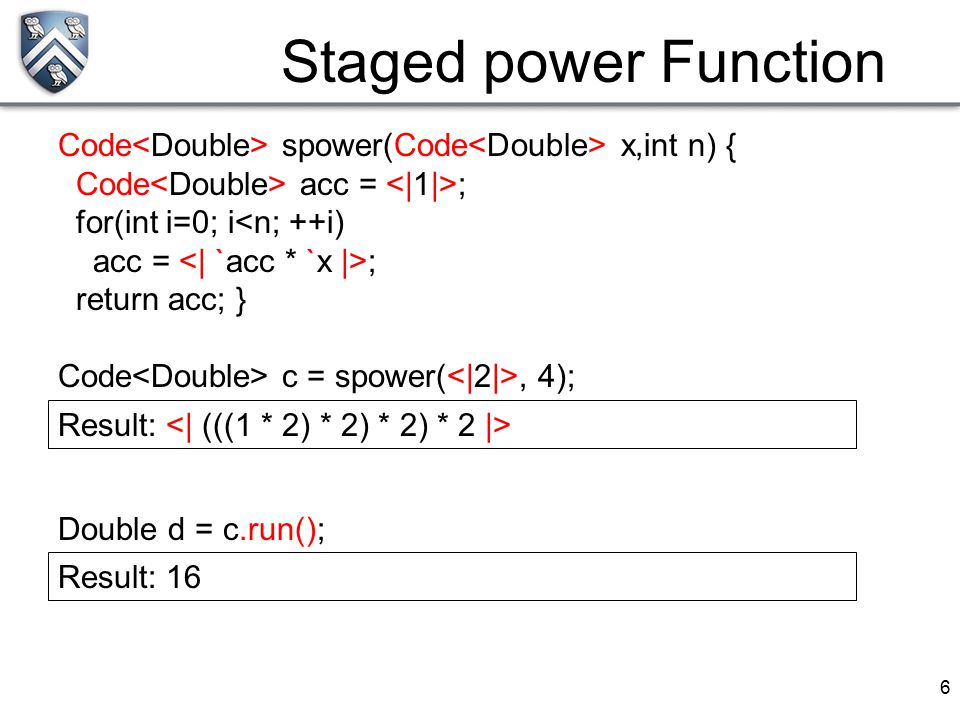 Staged power Function

Code<Double> spower(Code<Double> x,int n) {
Code<Double> acc = <|1|>;
for(int i=0; i<n; ++i)
acc = <| `acc * `x |>;
return acc; }

Code<Double> c = spower(<|2|>, 4);

Result: <| (((1 * 2) * 2) * 2) * 2 |>

Double d = c.run();

Result: 16

6